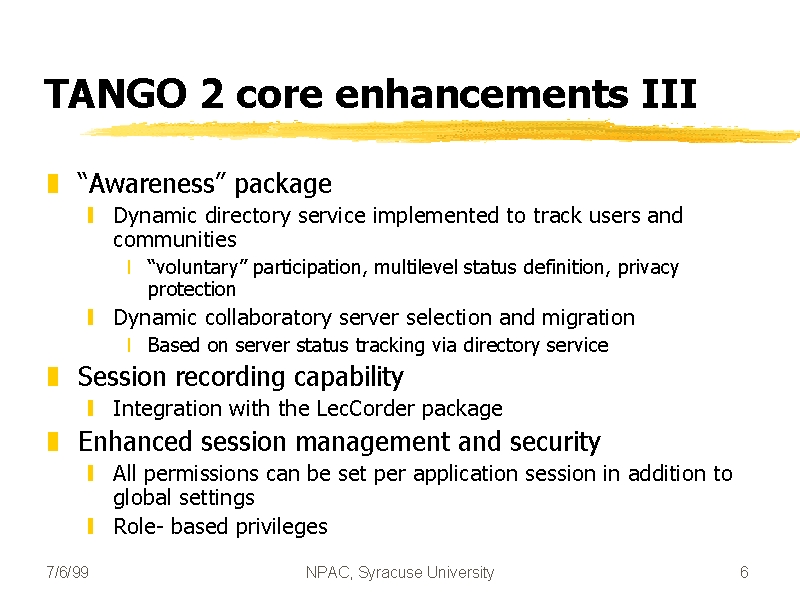 TANGO 2 core enhancements III

“Awareness” package

Dynamic directory service implemented to track users and communities

“voluntary” participation, multilevel status definition, privacy protection

Dynamic collaboratory server selection and migration

Based on server status tracking via directory service

Session recording capability

Integration with the LecCorder package

Enhanced session management and security

All permissions can be set per application session in addition to global settings

Role- based privileges

7/6/99

NPAC, Syracuse University

6